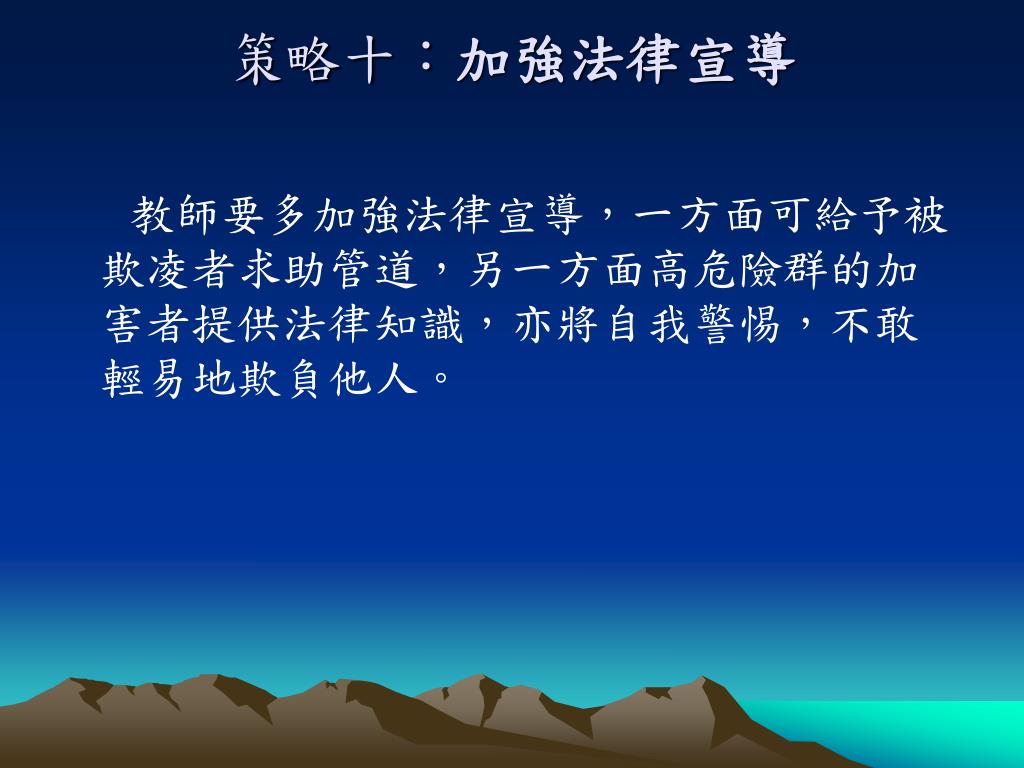 策略十：加強法律宣導

教師要多加強法律宣導，一方面可給予被欺凌者求助管道，另一方面高危險群的加害者提供法律知識，亦將自我警惕，不敢輕易地欺負他人。